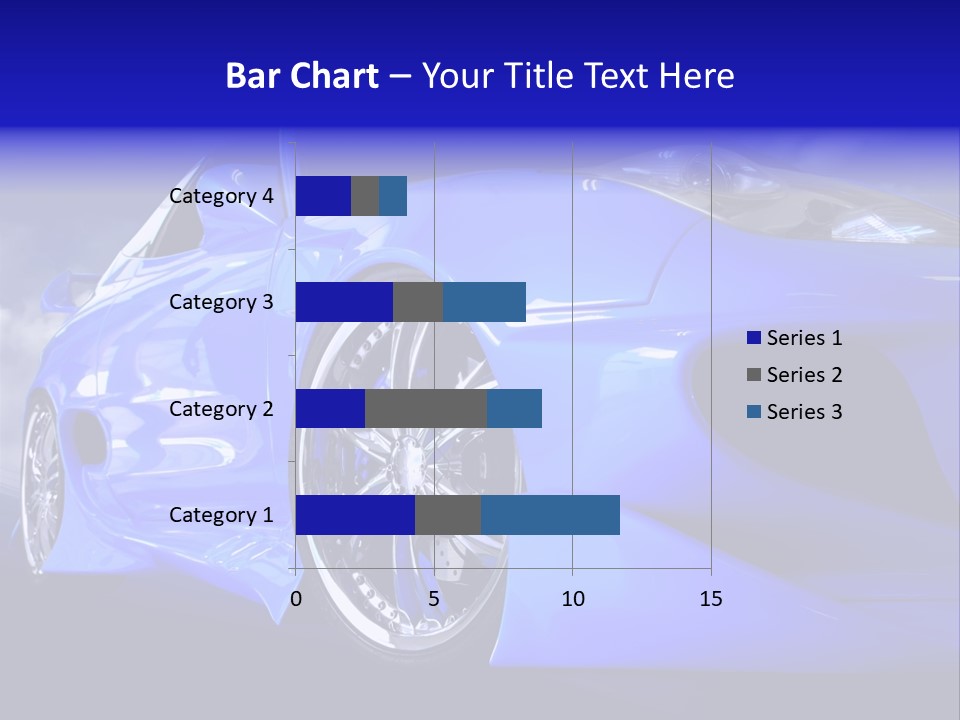 Bar Chart – Your Title Text Here

Category 4
Category 3
Category 2
Category 1

0
5
10
15

Series 1
Series 2
Series 3